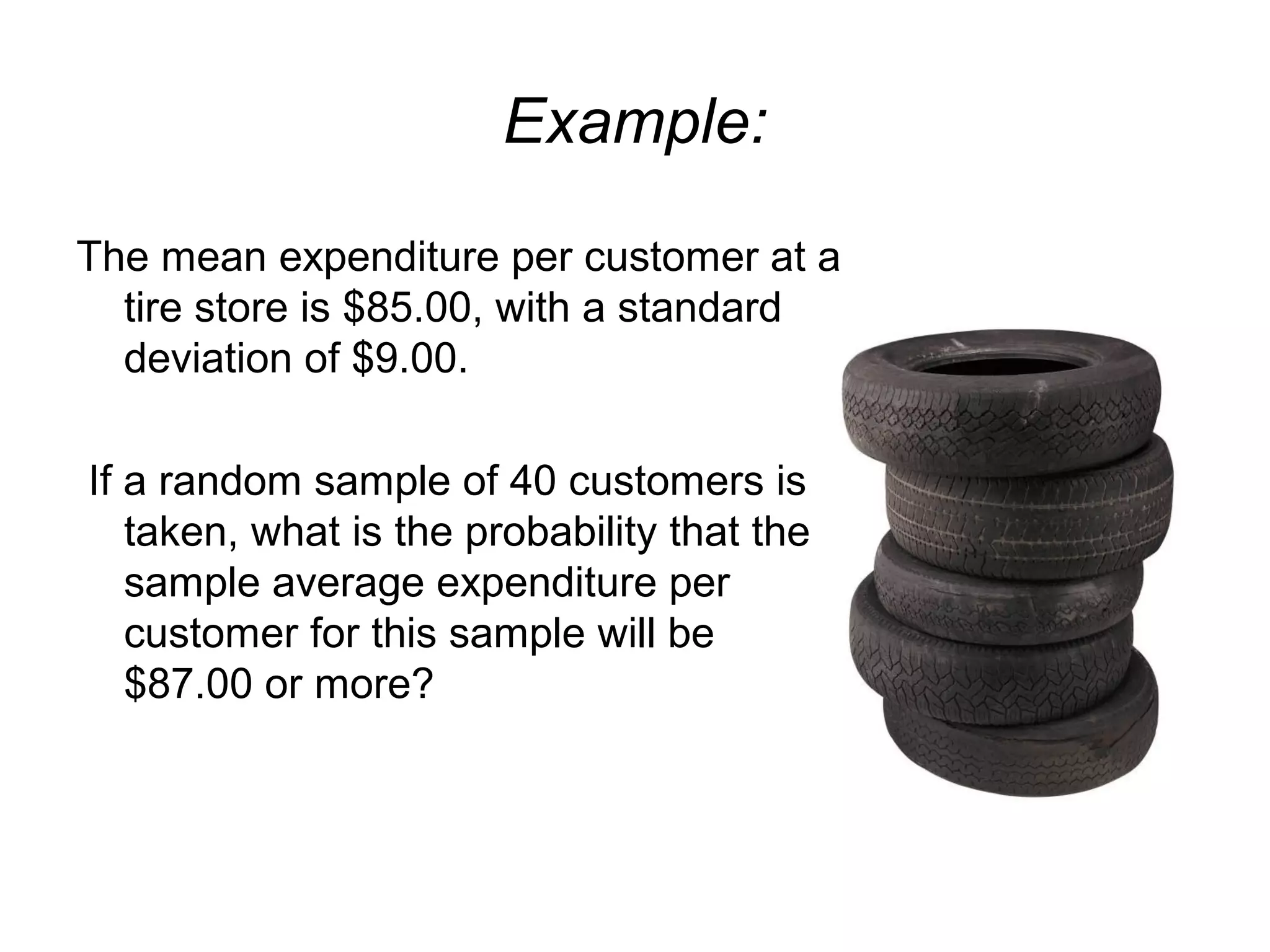 Example:

The mean expenditure per customer at a tire store is \$85.00, with a standard deviation of \$9.00.

If a random sample of 40 customers is taken, what is the probability that the sample average expenditure per customer for this sample will be \$87.00 or more?